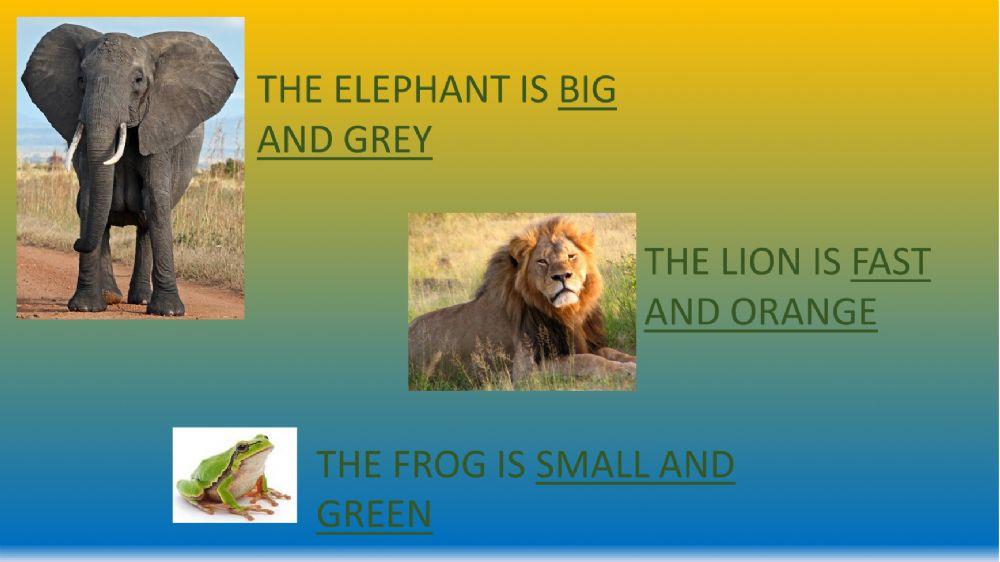 THE ELEPHANT IS BIG AND GREY

THE LION IS FAST AND ORANGE

THE FROG IS SMALL AND GREEN